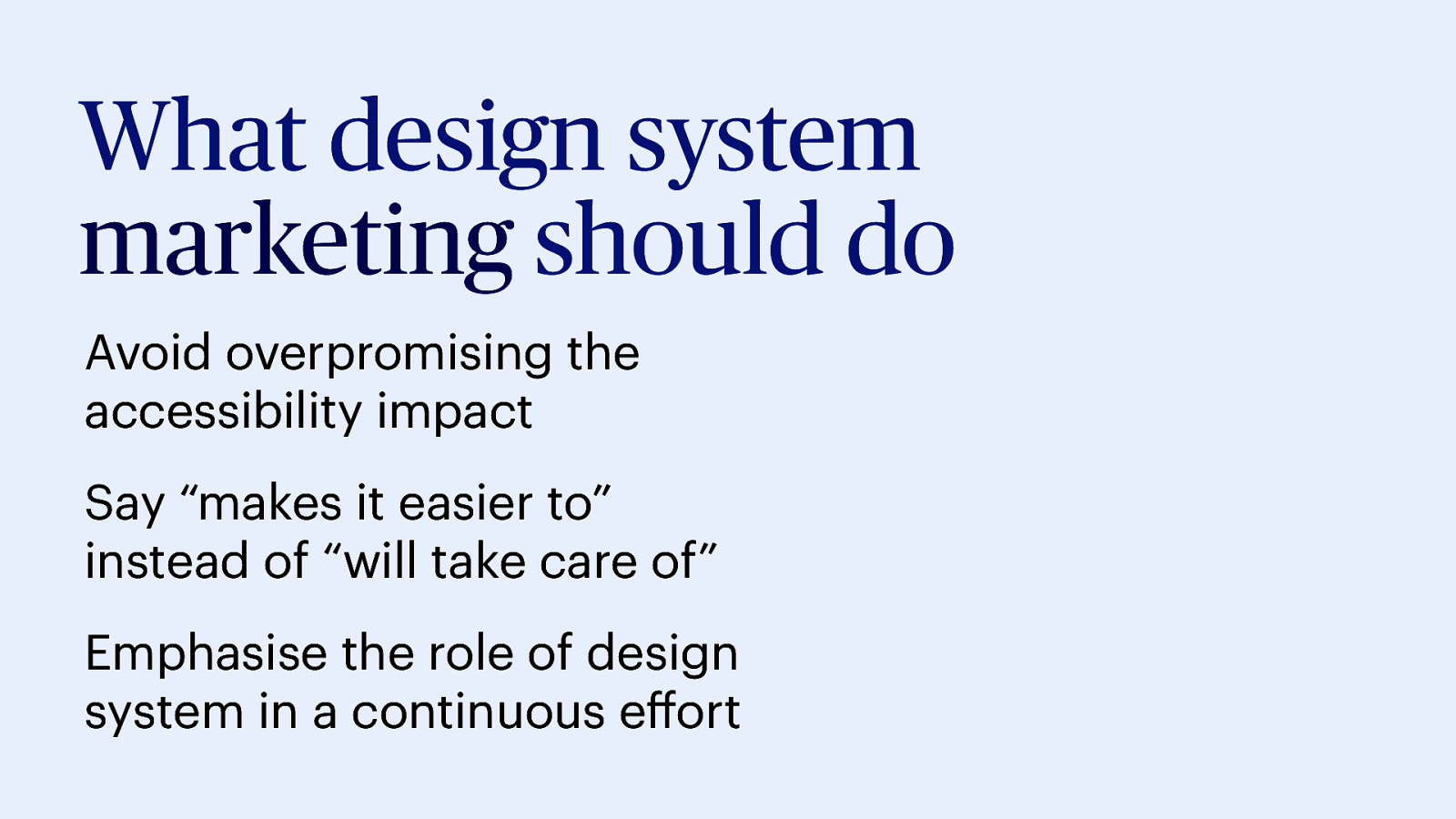 What design system marketing should do

Avoid overpromising the accessibility impact

Say “makes it easier to” instead of “will take care of”

Emphasise the role of design system in a continuous effort